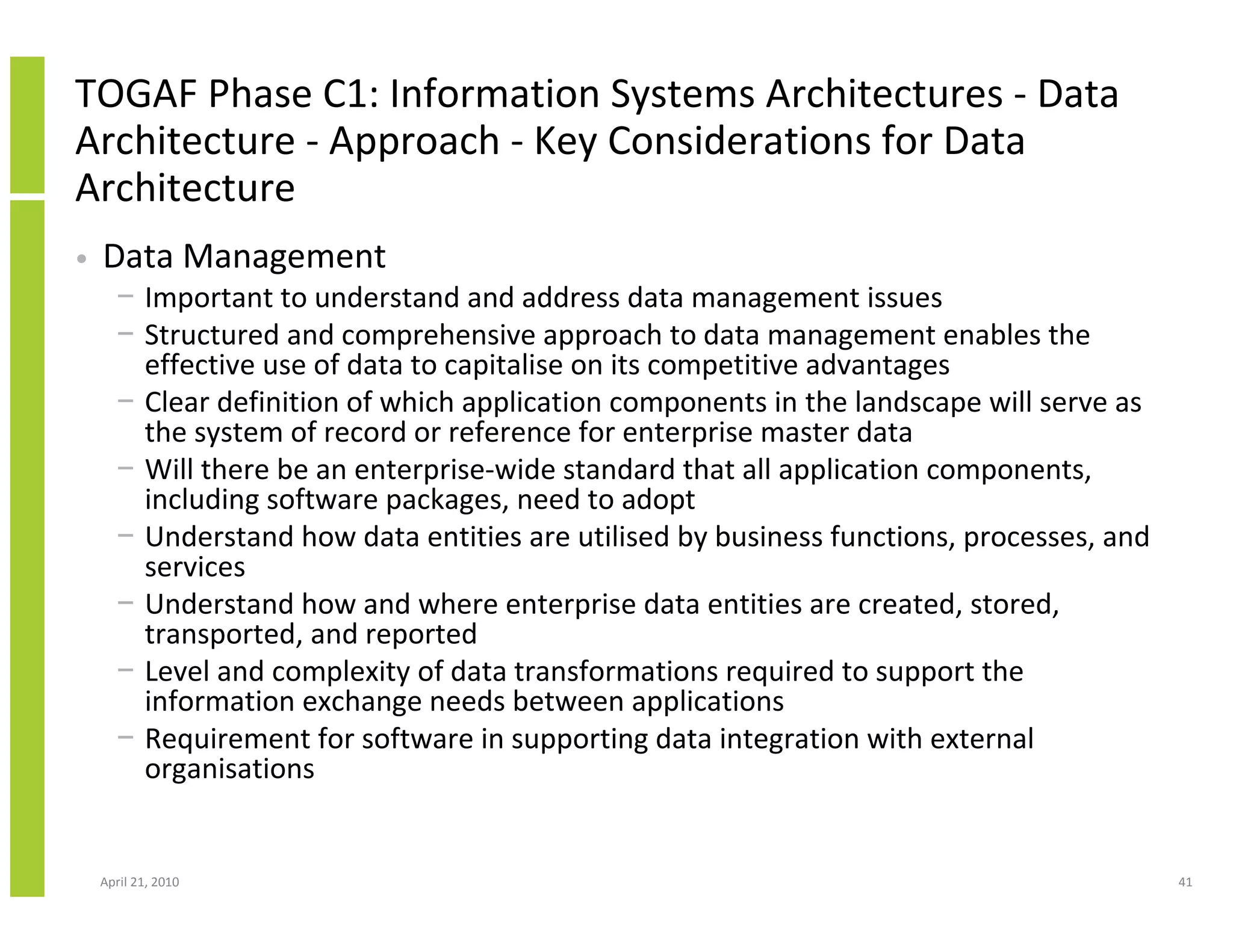 TOGAF Phase C1: Information Systems Architectures - Data Architecture - Approach - Key Considerations for Data Architecture

• Data Management
 – Important to understand and address data management issues
 – Structured and comprehensive approach to data management enables the effective use of data to capitalise on its competitive advantages
 – Clear definition of which application components in the landscape will serve as the system of record or reference for enterprise master data
 – Will there be an enterprise-wide standard that all application components, including software packages, need to adopt
 – Understand how data entities are utilised by business functions, processes, and services
 – Understand how and where enterprise data entities are created, stored, transported, and reported
 – Level and complexity of data transformations required to support the information exchange needs between applications
 – Requirement for software in supporting data integration with external organisations

April 21, 2010

41